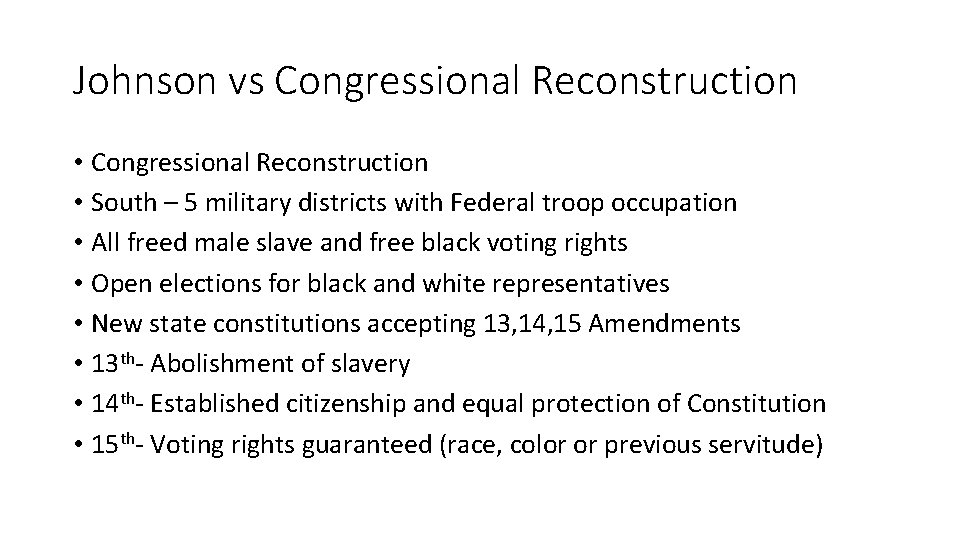 Johnson vs Congressional Reconstruction

• Congressional Reconstruction
• South – 5 military districts with Federal troop occupation
• All freed male slave and free black voting rights
• Open elections for black and white representatives
• New state constitutions accepting 13,14,15 Amendments
• 13th- Abolishment of slavery
• 14th- Established citizenship and equal protection of Constitution
• 15th- Voting rights guaranteed (race, color or previous servitude)